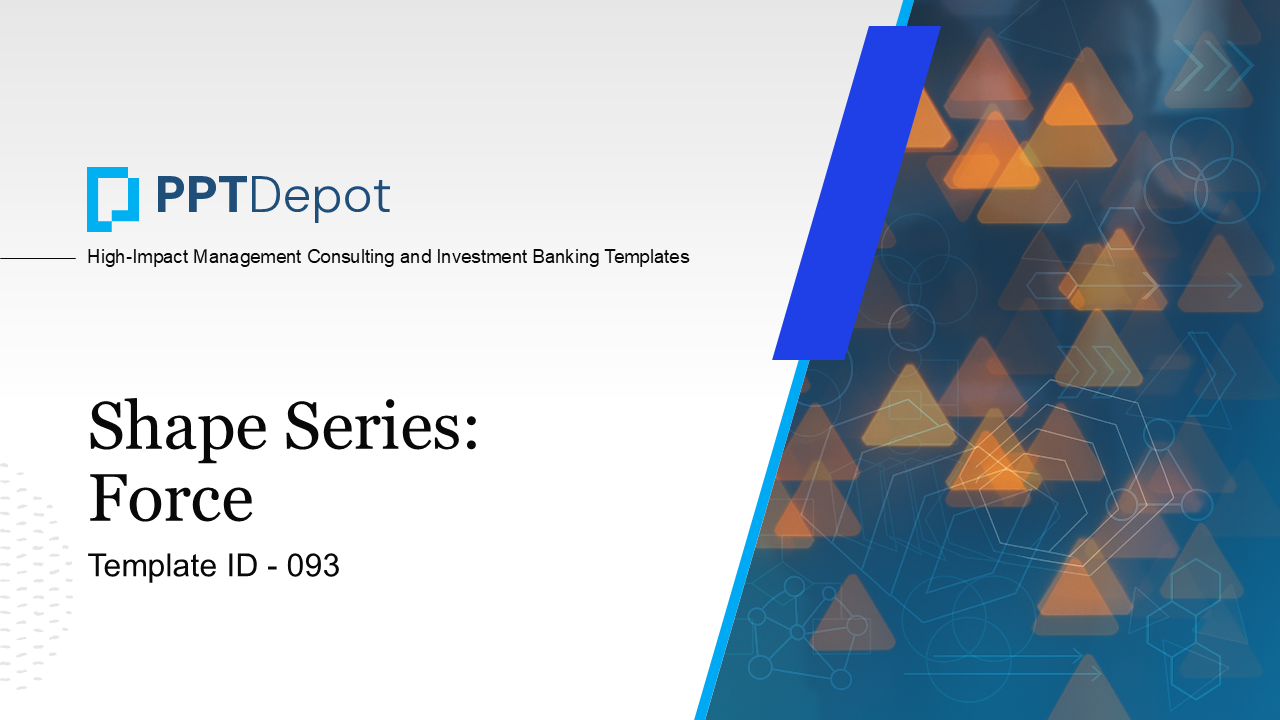 PPTDepot

High-Impact Management Consulting and Investment Banking Templates

Shape Series: Force

Template ID - 093